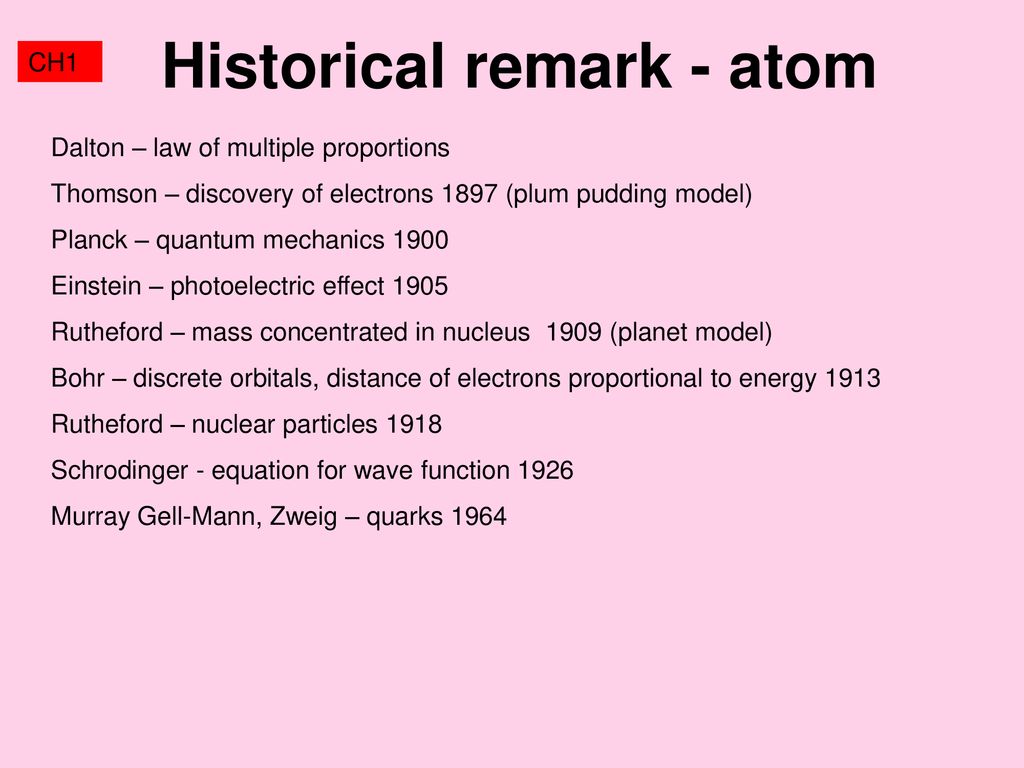 CH1

Historical remark - atom

Dalton – law of multiple proportions

Thomson – discovery of electrons 1897 (plum pudding model)

Planck – quantum mechanics 1900

Einstein – photoelectric effect 1905

Rutheford – mass concentrated in nucleus 1909 (planet model)

Bohr – discrete orbitals, distance of electrons proportional to energy 1913

Rutheford – nuclear particles 1918

Schrodinger - equation for wave function 1926

Murray Gell-Mann, Zweig – quarks 1964